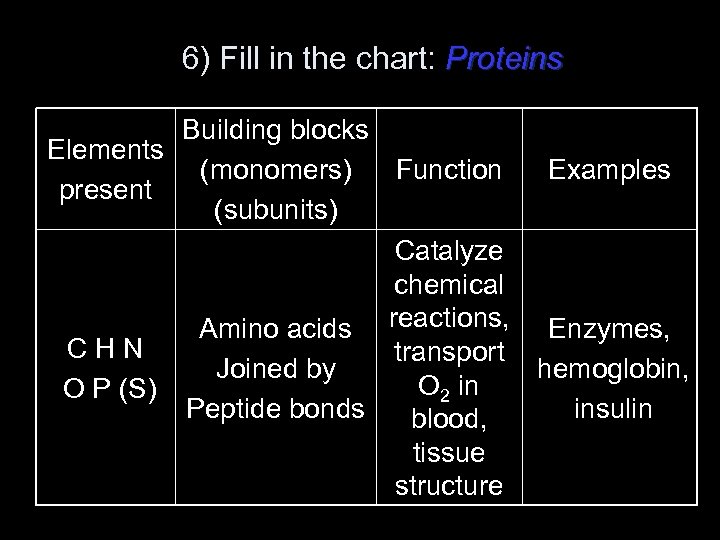 6) Fill in the chart: Proteins

| Elements present | Building blocks (monomers) (subunits) | Function | Examples |
|---|---|---|---|
| C H N O P (S) | Amino acids Joined by Peptide bonds | Catalyze chemical reactions, transport $O_2$ in blood, tissue structure | Enzymes, hemoglobin, insulin |